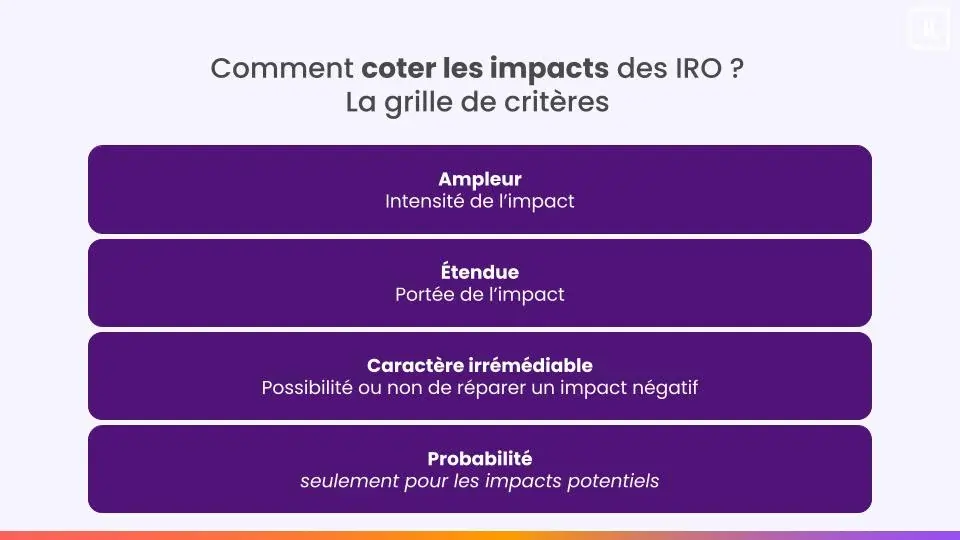 Comment coter les impacts des IRO ?
La grille de critères

Ampleur
Intensité de l'impact

Étendue
Portée de l'impact

Caractère irrémédiable
Possibilité ou non de réparer un impact négatif

Probabilité
seulement pour les impacts potentiels